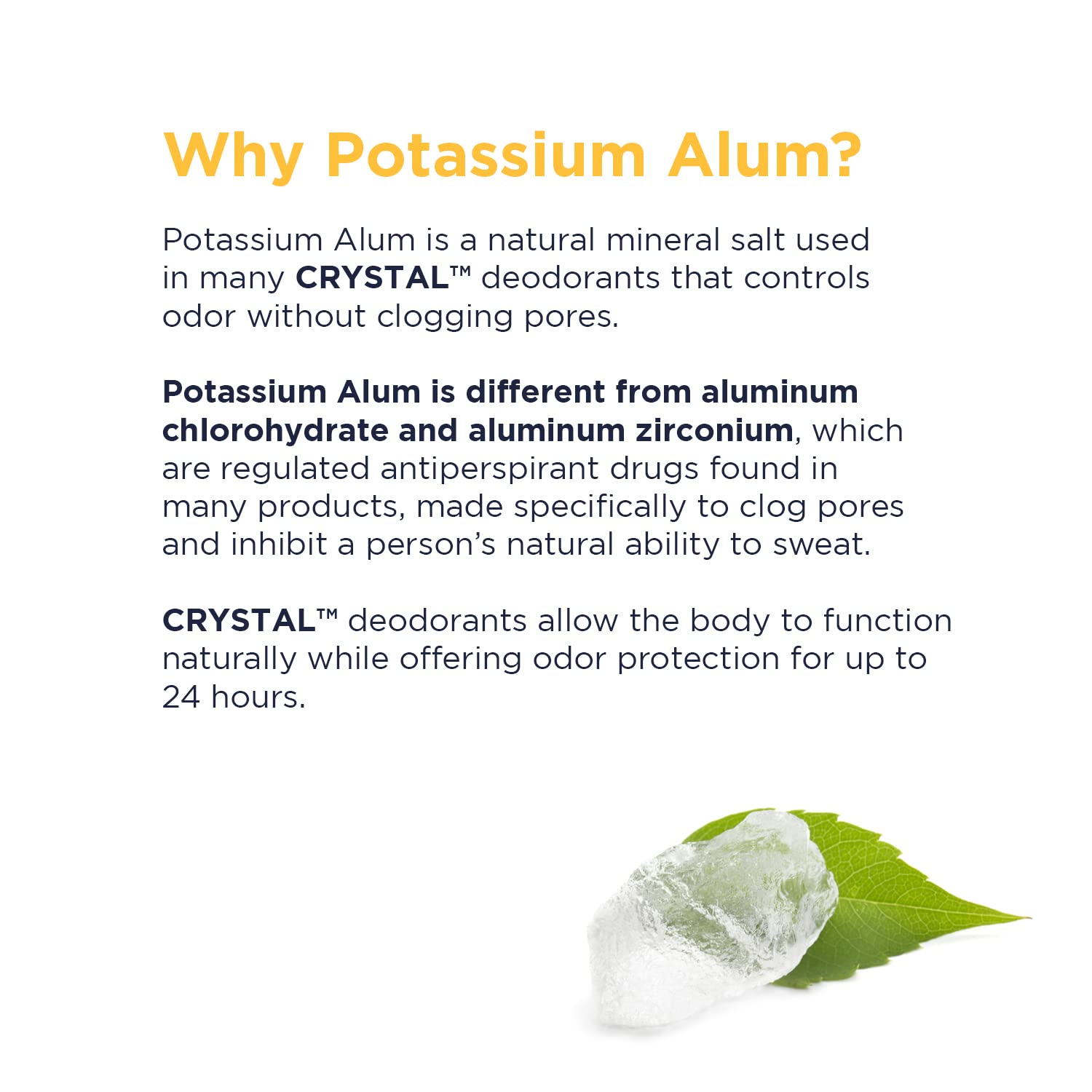 Why Potassium Alum?

Potassium Alum is a natural mineral salt used in many CRYSTAL™ deodorants that controls odor without clogging pores.

Potassium Alum is different from aluminum chlorohydrate and aluminum zirconium, which are regulated antiperspirant drugs found in many products, made specifically to clog pores and inhibit a person's natural ability to sweat.

CRYSTAL™ deodorants allow the body to function naturally while offering odor protection for up to 24 hours.